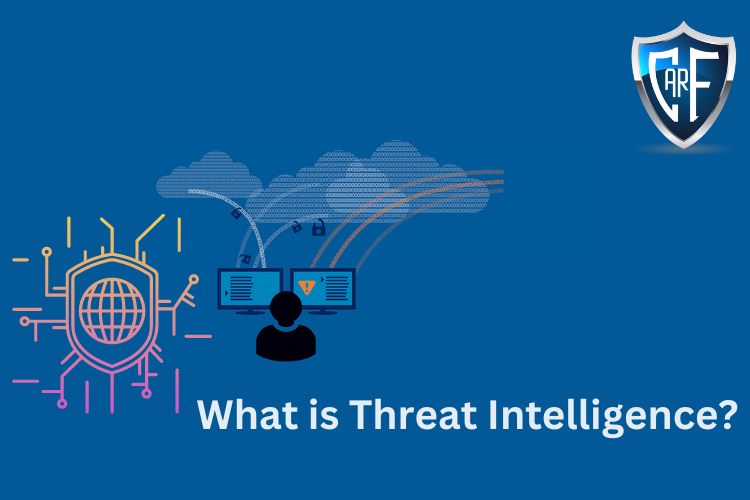 CARF

What is Threat Intelligence?